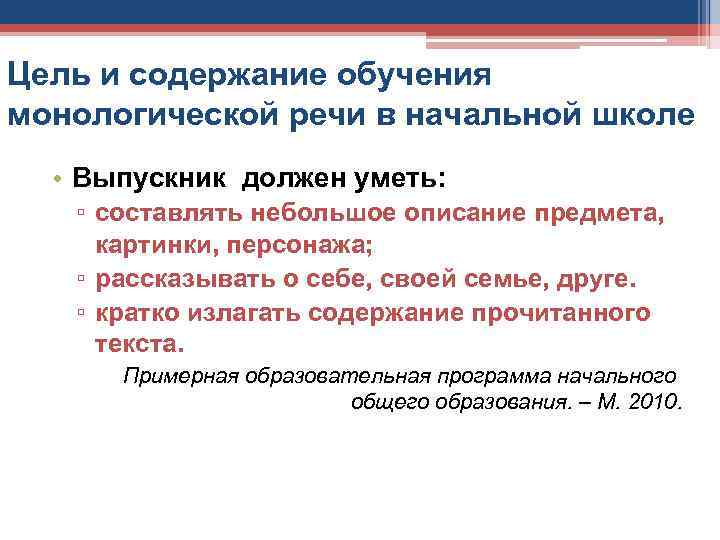 Цель и содержание обучения монологической речи в начальной школе

• Выпускник должен уметь:
▫ составлять небольшое описание предмета, картинки, персонажа;
▫ рассказывать о себе, своей семье, друге.
▫ кратко излагать содержание прочитанного текста.

Примерная образовательная программа начального общего образования. – М. 2010.